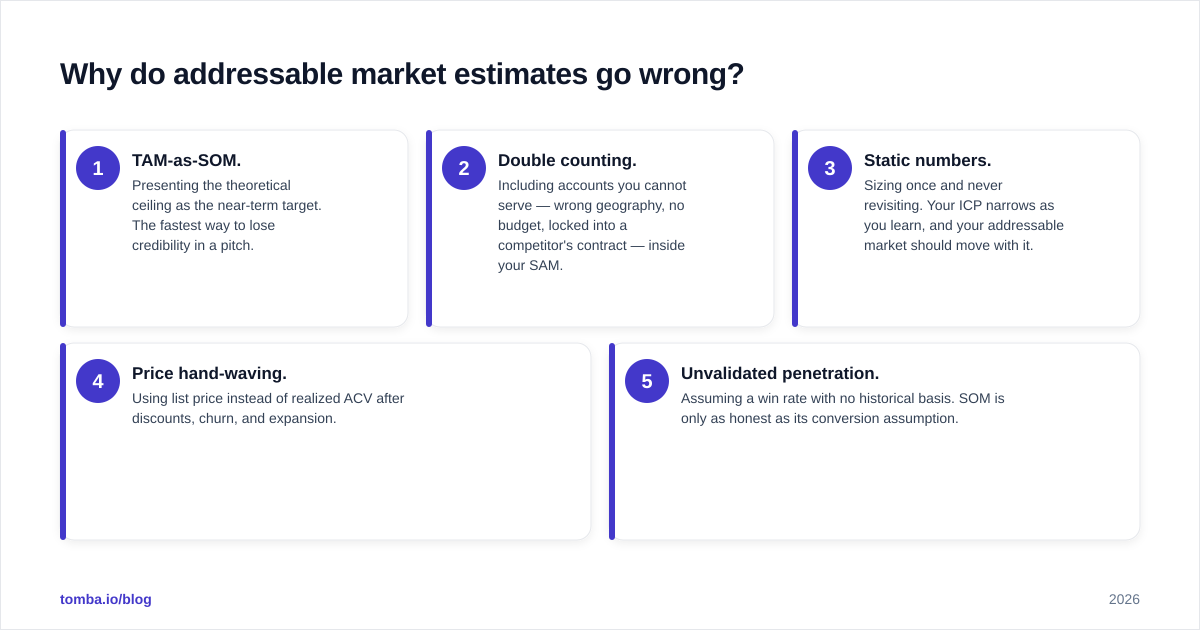 Why do addressable market estimates go wrong?

1
TAM-as-SOM.
Presenting the theoretical ceiling as the near-term target. The fastest way to lose credibility in a pitch.

2
Double counting.
Including accounts you cannot serve — wrong geography, no budget, locked into a competitor's contract — inside your SAM.

3
Static numbers.
Sizing once and never revisiting. Your ICP narrows as you learn, and your addressable market should move with it.

4
Price hand-waving.
Using list price instead of realized ACV after discounts, churn, and expansion.

5
Unvalidated penetration.
Assuming a win rate with no historical basis. SOM is only as honest as its conversion assumption.

tomba.io/blog

2026